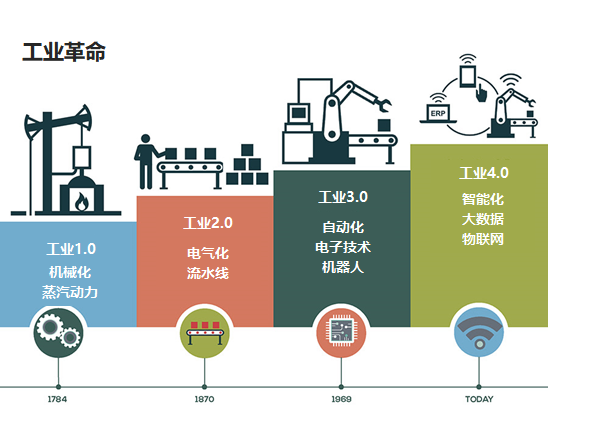 工业革命

ERP

工业1.0
机械化
蒸汽动力

工业2.0
电气化
流水线

工业3.0
自动化
电子技术
机器人

工业4.0
智能化
大数据
物联网

1784

1870

1969

TODAY